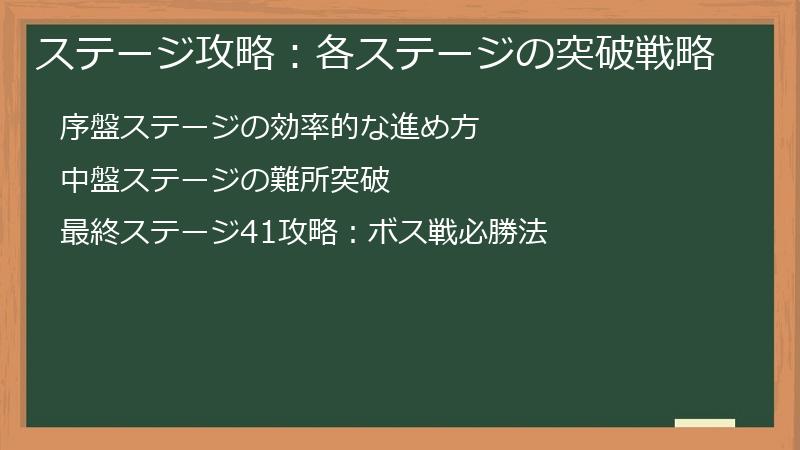 ステージ攻略：各ステージの突破戦略

序盤ステージの効率的な進め方

中盤ステージの難所突破

最終ステージ41攻略：ボス戦必勝法